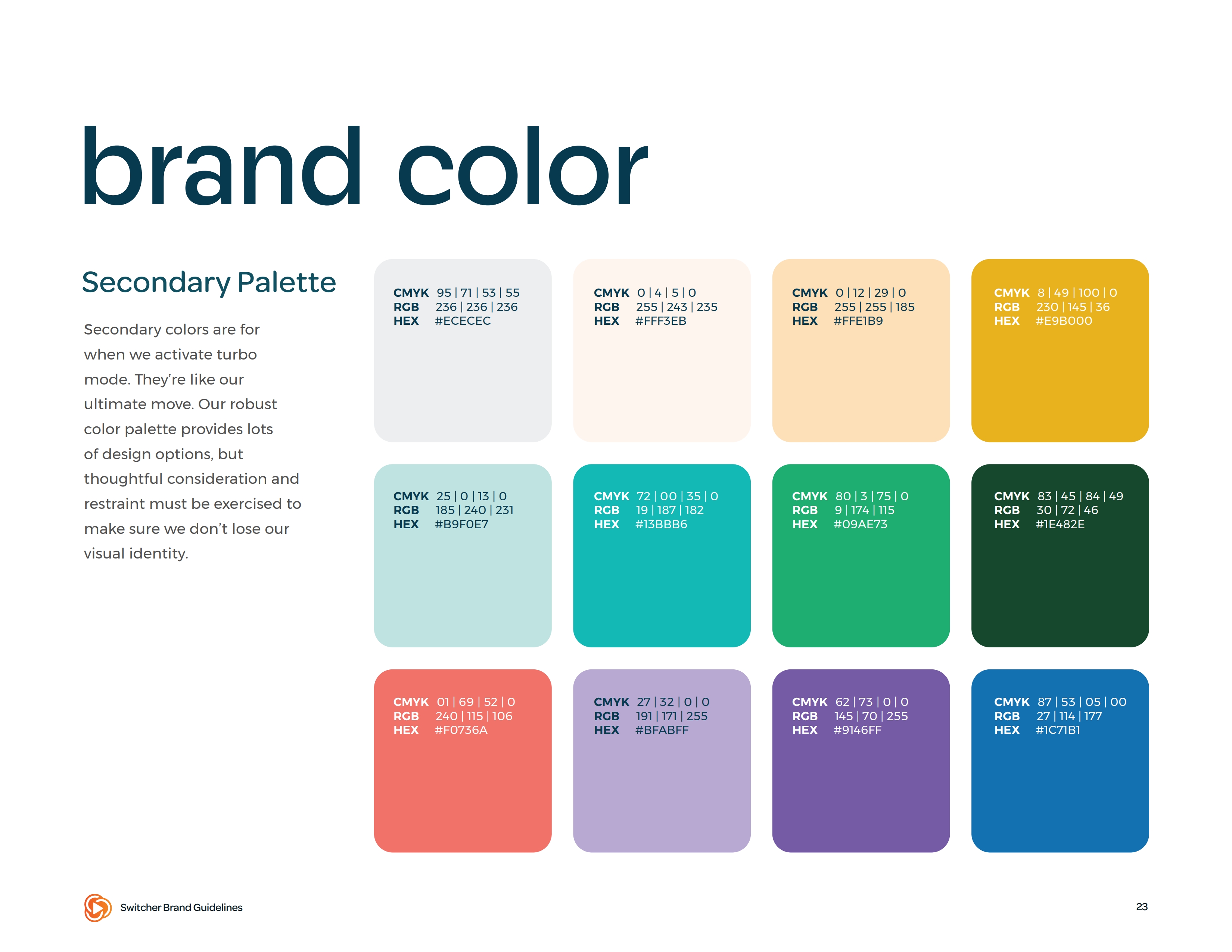 brand color

Secondary Palette

Secondary colors are for when we activate turbo mode. They're like our ultimate move. Our robust color palette provides lots of design options, but thoughtful consideration and restraint must be exercised to make sure we don't lose our visual identity.

CMYK 95 | 71 | 53 | 55
RGB 236 | 236 | 236
HEX #ECECEC

CMYK 0 | 4 | 5 | 0
RGB 255 | 243 | 235
HEX #FFF3EB

CMYK 0 | 12 | 29 | 0
RGB 255 | 255 | 185
HEX #FFE1B9

CMYK 8 | 49 | 100 | 0
RGB 230 | 145 | 36
HEX #E9B000

CMYK 25 | 0 | 13 | 0
RGB 185 | 240 | 231
HEX #B9F0E7

CMYK 72 | 00 | 35 | 0
RGB 19 | 187 | 182
HEX #13BBB6

CMYK 80 | 3 | 75 | 0
RGB 9 | 174 | 115
HEX #09AE73

CMYK 83 | 45 | 84 | 49
RGB 30 | 72 | 46
HEX #1E482E

CMYK 01 | 69 | 52 | 0
RGB 240 | 115 | 106
HEX #F0736A

CMYK 27 | 32 | 0 | 0
RGB 191 | 171 | 255
HEX #BFABFF

CMYK 62 | 73 | 0 | 0
RGB 145 | 70 | 255
HEX #9146FF

CMYK 87 | 53 | 05 | 00
RGB 27 | 114 | 177
HEX #1C71B1

Switcher Brand Guidelines

23